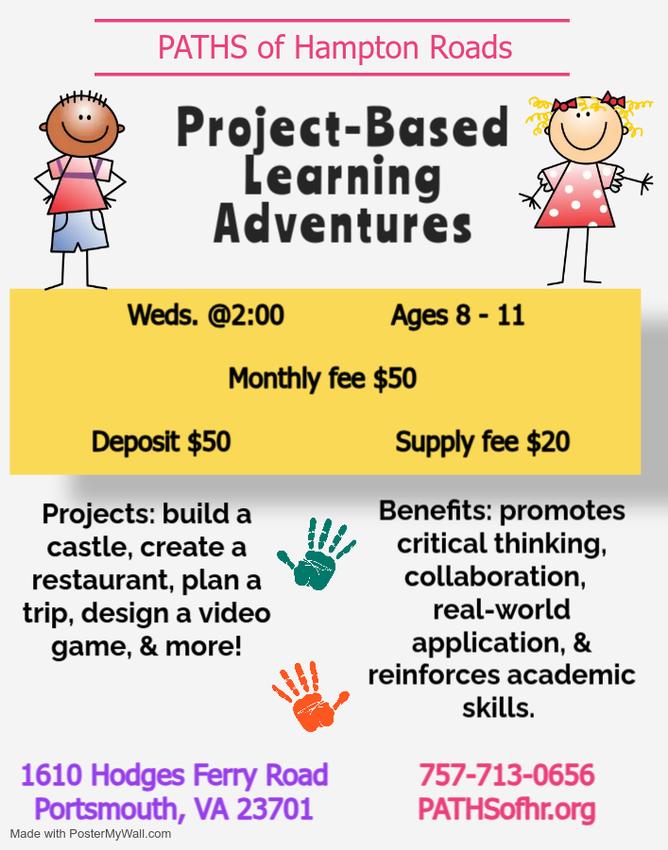 PATHS of Hampton Roads

Project-Based Learning Adventures

Weds. @2:00

Ages 8 - 11

Monthly fee $50

Deposit $50

Supply fee $20

Projects: build a castle, create a restaurant, plan a trip, design a video game, & more!

Benefits: promotes critical thinking, collaboration, real-world application, & reinforces academic skills.

1610 Hodges Ferry Road
Portsmouth, VA 23701

757-713-0656
PATHSofhr.org

Made with PosterMyWall.com